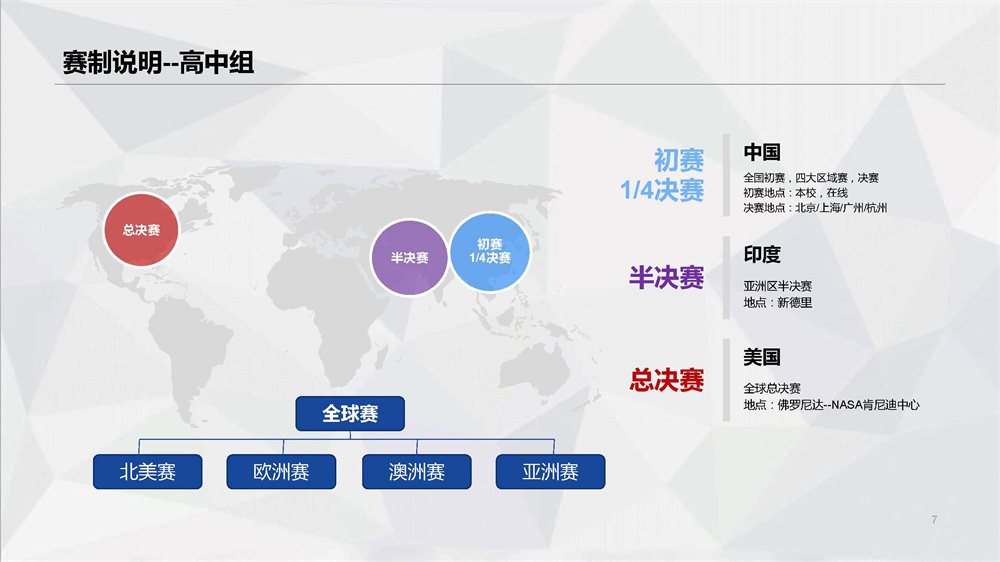 赛制说明--高中组

总决赛

半决赛

初赛
1/4决赛

全球赛

北美赛

欧洲赛

澳洲赛

亚洲赛

初赛
1/4决赛

中国
全国初赛，四大区域赛，决赛
初赛地点：本校，在线
决赛地点：北京/上海/广州/杭州

半决赛

印度
亚洲区半决赛
地点：新德里

总决赛

美国
全球总决赛
地点：佛罗尼达--NASA肯尼迪中心

7